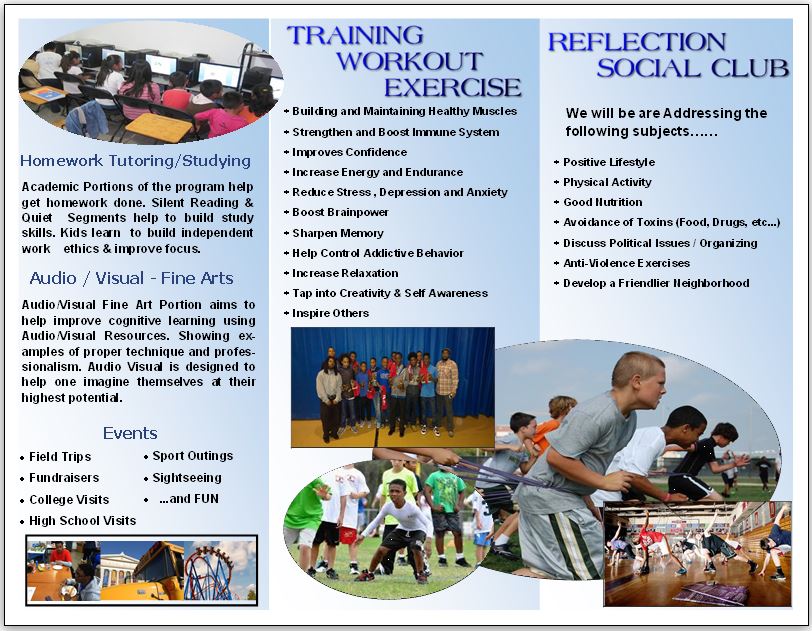 Homework Tutoring/Studying

Academic Portions of the program help get homework done. Silent Reading & Quiet Segments help to build study skills. Kids learn to build independent work ethics & improve focus.

Audio / Visual - Fine Arts

Audio/Visual Fine Art Portion aims to help improve cognitive learning using Audio/Visual Resources. Showing examples of proper technique and professionalism. Audio Visual is designed to help one imagine themselves at their highest potential.

Events

• Field Trips
• Fundraisers
• College Visits
• High School Visits
• Sport Outings
• Sightseeing
• ...and FUN

TRAINING WORKOUT EXERCISE

• Building and Maintaining Healthy Muscles
• Strengthen and Boost Immune System
• Improves Confidence
• Increase Energy and Endurance
• Reduce Stress , Depression and Anxiety
• Boost Brainpower
• Sharpen Memory
• Help Control Addictive Behavior
• Increase Relaxation
• Tap into Creativity & Self Awareness
• Inspire Others

REFLECTION SOCIAL CLUB

We will be are Addressing the following subjects......

• Positive Lifestyle
• Physical Activity
• Good Nutrition
• Avoidance of Toxins (Food, Drugs, etc...)
• Discuss Political Issues / Organizing
• Anti-Violence Exercises
• Develop a Friendlier Neighborhood